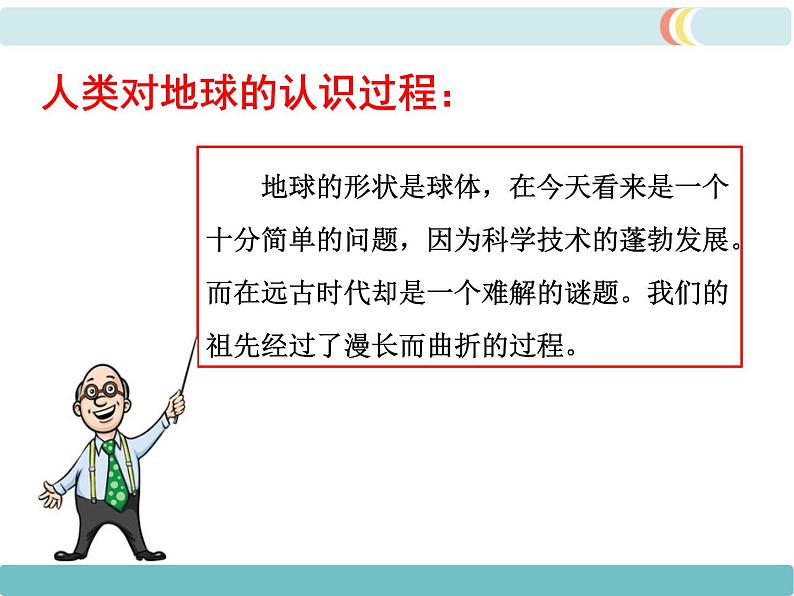 人类对地球的认识过程：

地球的形状是球体，在今天看来是一个十分简单的问题，因为科学技术的蓬勃发展。而在远古时代却是一个难解的谜题。我们的祖先经过了漫长而曲折的过程。